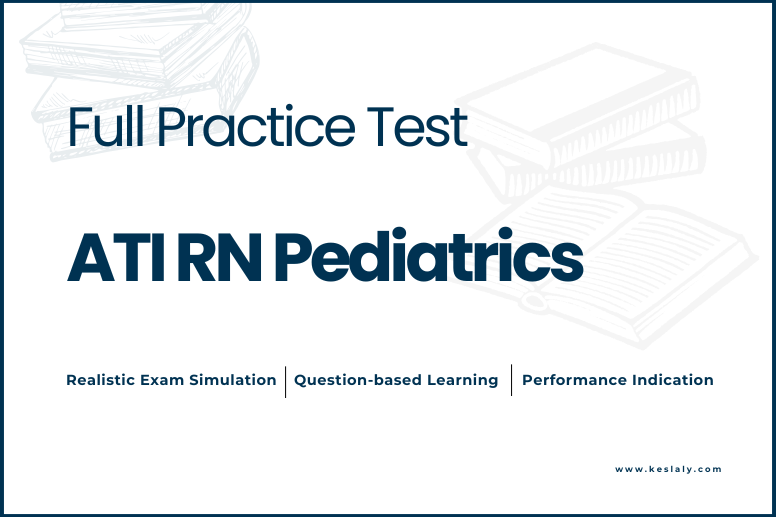 Full Practice Test

ATI RN Pediatrics

Realistic Exam Simulation | Question-based Learning | Performance Indication

www.keslaly.com